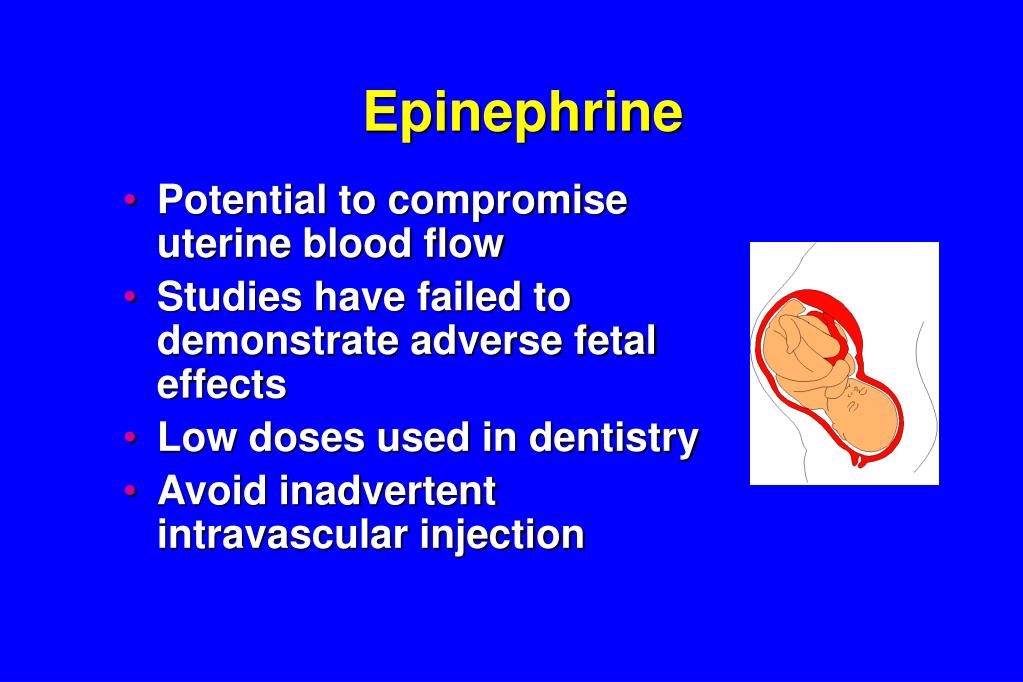 Epinephrine

• Potential to compromise uterine blood flow
• Studies have failed to demonstrate adverse fetal effects
• Low doses used in dentistry
• Avoid inadvertent intravascular injection